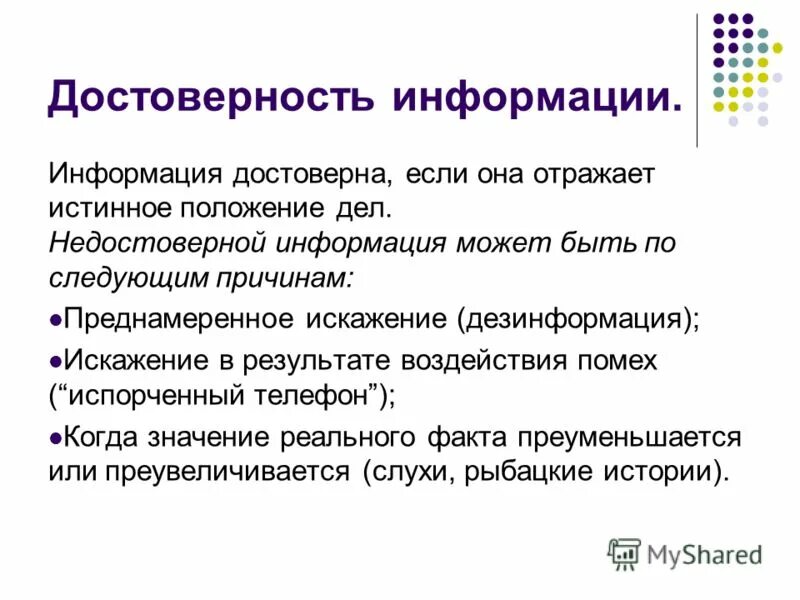 Достоверность информации.

Информация достоверна, если она отражает истинное положение дел.
Недостоверной информация может быть по следующим причинам:

●Преднамеренное искажение (дезинформация);

●Искажение в результате воздействия помех (“испорченный телефон”);

●Когда значение реального факта преуменьшается или преувеличивается (слухи, рыбацкие истории).

MyShared